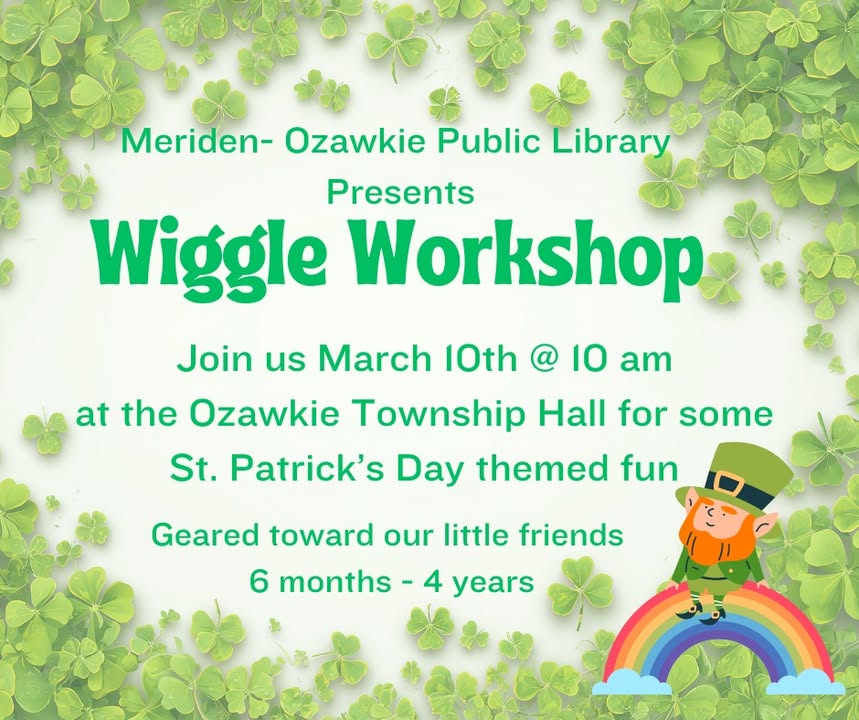 Meriden- Ozawkie Public Library
Presents
Wiggle Workshop

Join us March 10th @ 10 am at the Ozawkie Township Hall for some St. Patrick's Day themed fun

Geared toward our little friends
6 months - 4 years